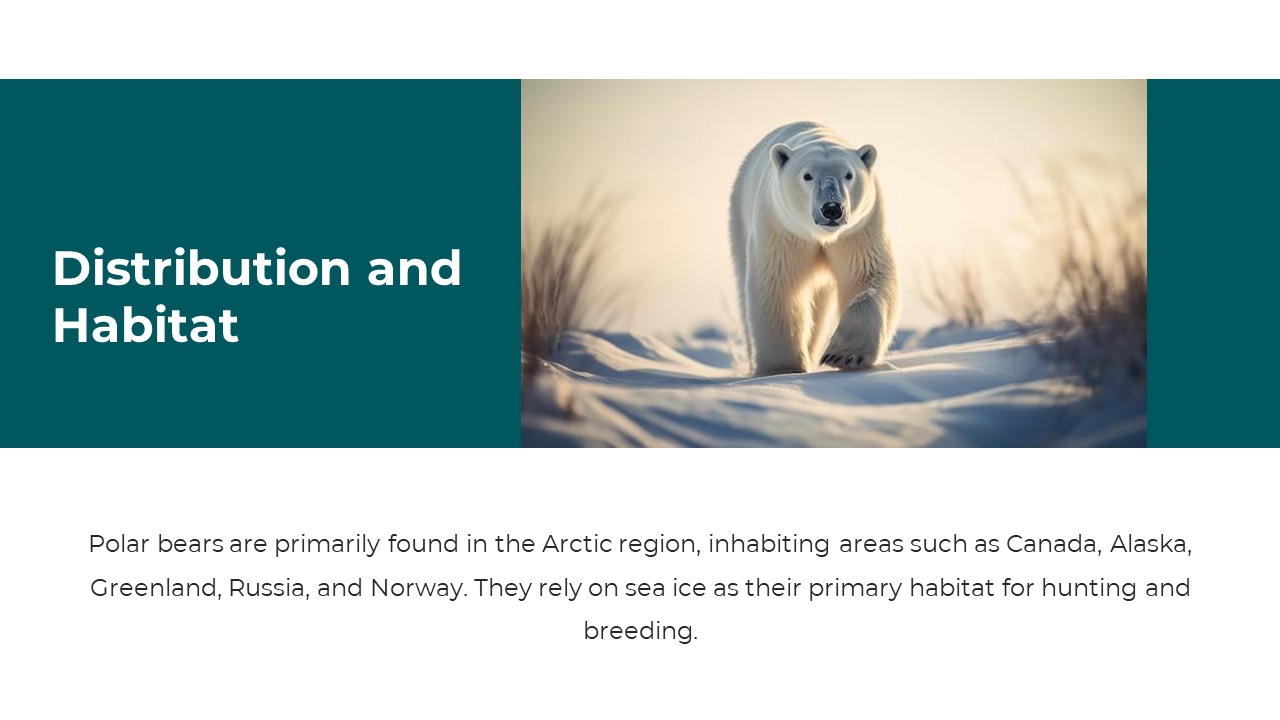 Distribution and Habitat

Polar bears are primarily found in the Arctic region, inhabiting areas such as Canada, Alaska, Greenland, Russia, and Norway. They rely on sea ice as their primary habitat for hunting and breeding.